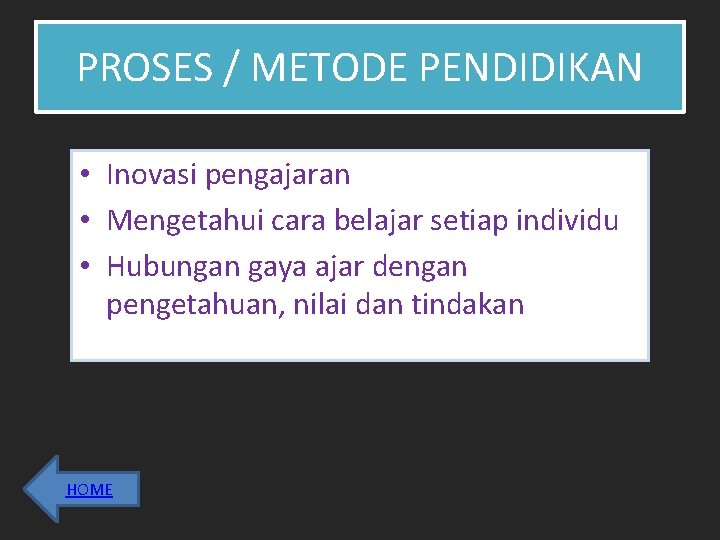 PROSES / METODE PENDIDIKAN

• Inovasi pengajaran
• Mengetahui cara belajar setiap individu
• Hubungan gaya ajar dengan pengetahuan, nilai dan tindakan

HOME